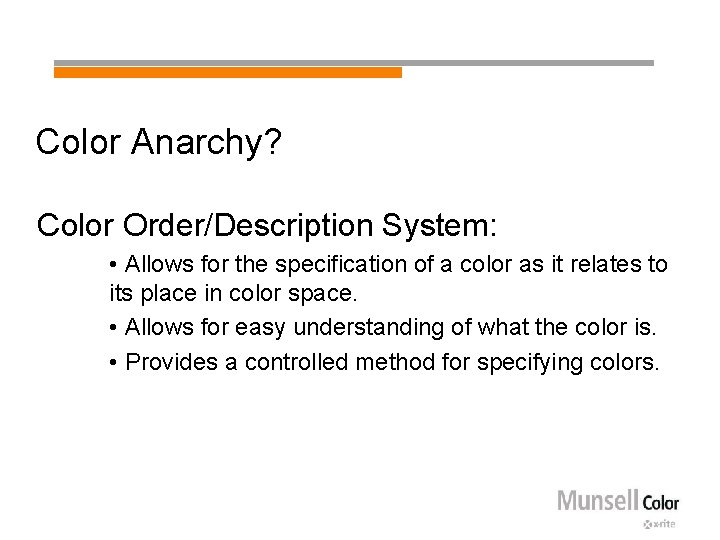 Color Anarchy?

Color Order/Description System:

• Allows for the specification of a color as it relates to its place in color space.

• Allows for easy understanding of what the color is.

• Provides a controlled method for specifying colors.

Munsell Color
x-rite